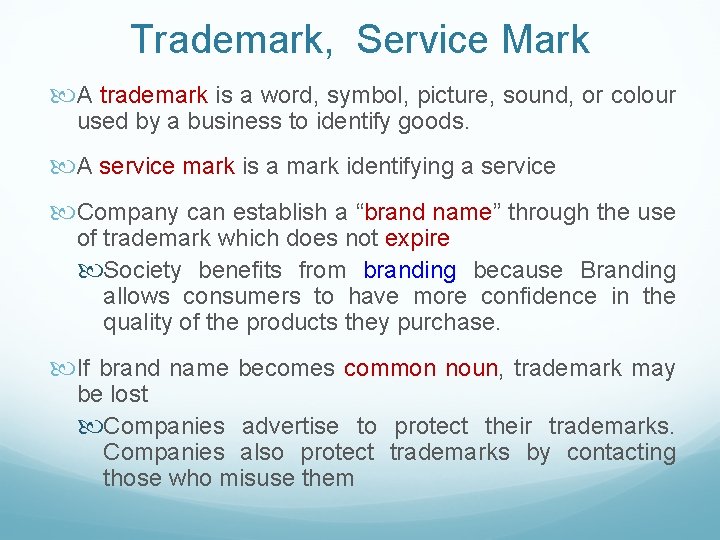 Trademark, Service Mark

A trademark is a word, symbol, picture, sound, or colour used by a business to identify goods.

A service mark is a mark identifying a service

Company can establish a “brand name” through the use of trademark which does not expire

Society benefits from branding because Branding allows consumers to have more confidence in the quality of the products they purchase.

If brand name becomes common noun, trademark may be lost

Companies advertise to protect their trademarks. Companies also protect trademarks by contacting those who misuse them